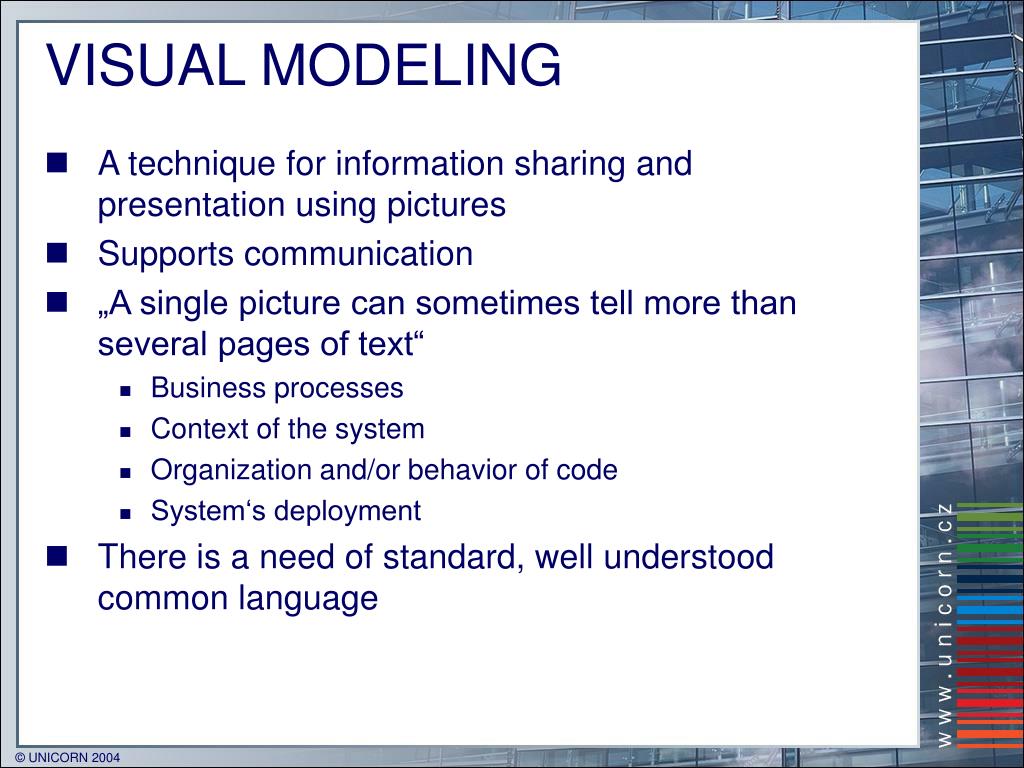 VISUAL MODELING

- A technique for information sharing and presentation using pictures
- Supports communication
- „A single picture can sometimes tell more than several pages of text“
  - Business processes
  - Context of the system
  - Organization and/or behavior of code
  - System‘s deployment
- There is a need of standard, well understood common language

www.unicorn.cz

© UNICORN 2004